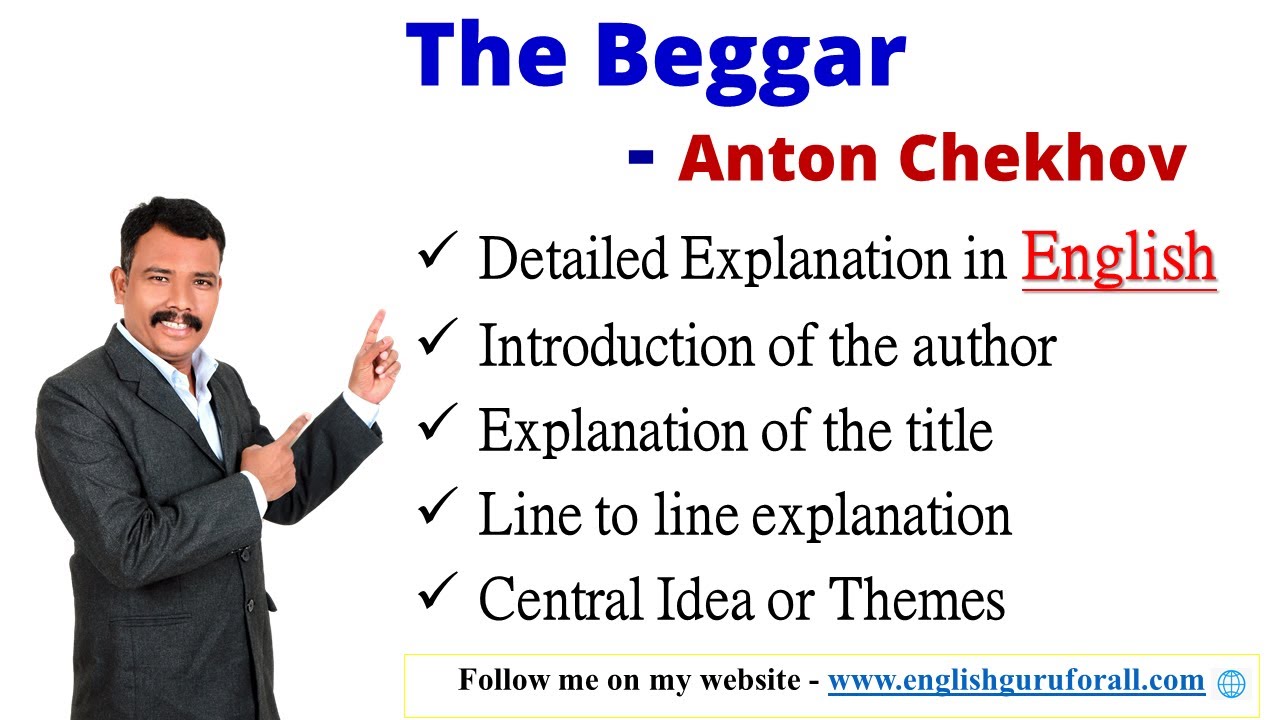 The Beggar

- Anton Chekhov

✓ Detailed Explanation in English
✓ Introduction of the author
✓ Explanation of the title
✓ Line to line explanation
✓ Central Idea or Themes

Follow me on my website - www.englishguruforall.com